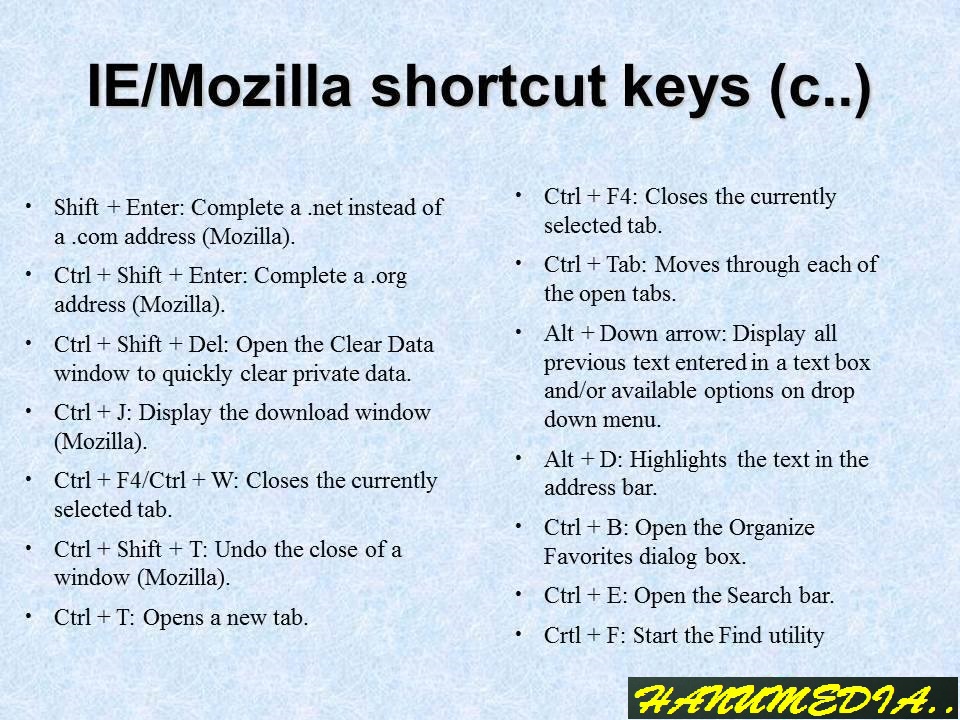 IE/Mozilla shortcut keys (c..)

• Shift + Enter: Complete a .net instead of a .com address (Mozilla).
• Ctrl + Shift + Enter: Complete a .org address (Mozilla).
• Ctrl + Shift + Del: Open the Clear Data window to quickly clear private data.
• Ctrl + J: Display the download window (Mozilla).
• Ctrl + F4/Ctrl + W: Closes the currently selected tab.
• Ctrl + Shift + T: Undo the close of a window (Mozilla).
• Ctrl + T: Opens a new tab.

• Ctrl + F4: Closes the currently selected tab.
• Ctrl + Tab: Moves through each of the open tabs.
• Alt + Down arrow: Display all previous text entered in a text box and/or available options on drop down menu.
• Alt + D: Highlights the text in the address bar.
• Ctrl + B: Open the Organize Favorites dialog box.
• Ctrl + E: Open the Search bar.
• Crtl + F: Start the Find utility

HANUMEDIA..